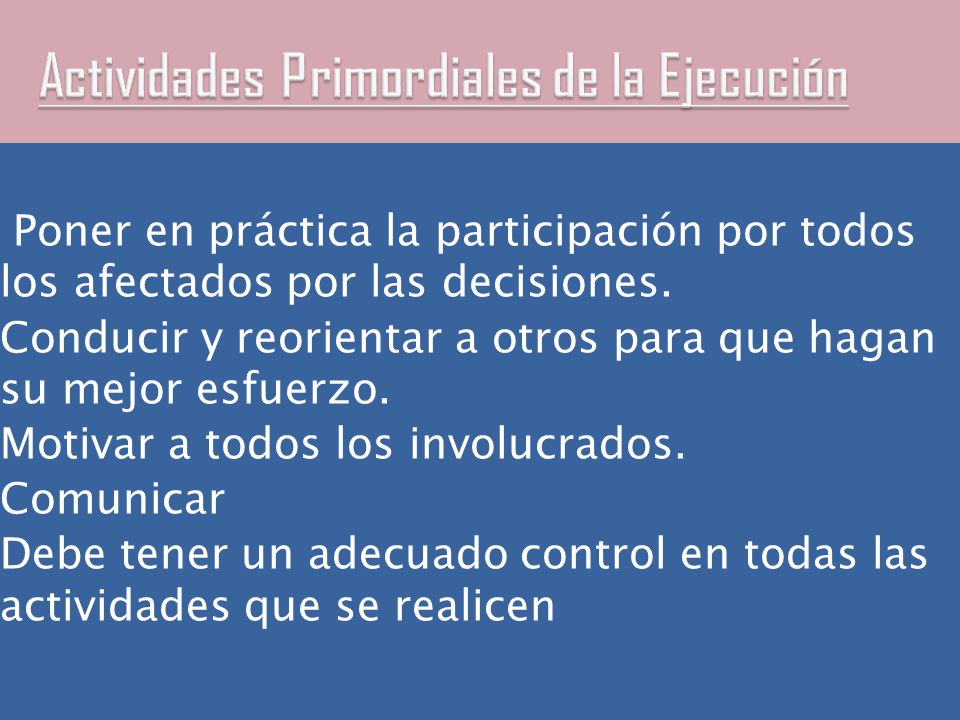 Actividades Primordiales de la Ejecución

Poner en práctica la participación por todos los afectados por las decisiones.
Conducir y reorientar a otros para que hagan su mejor esfuerzo.
Motivar a todos los involucrados.
Comunicar
Debe tener un adecuado control en todas las actividades que se realicen